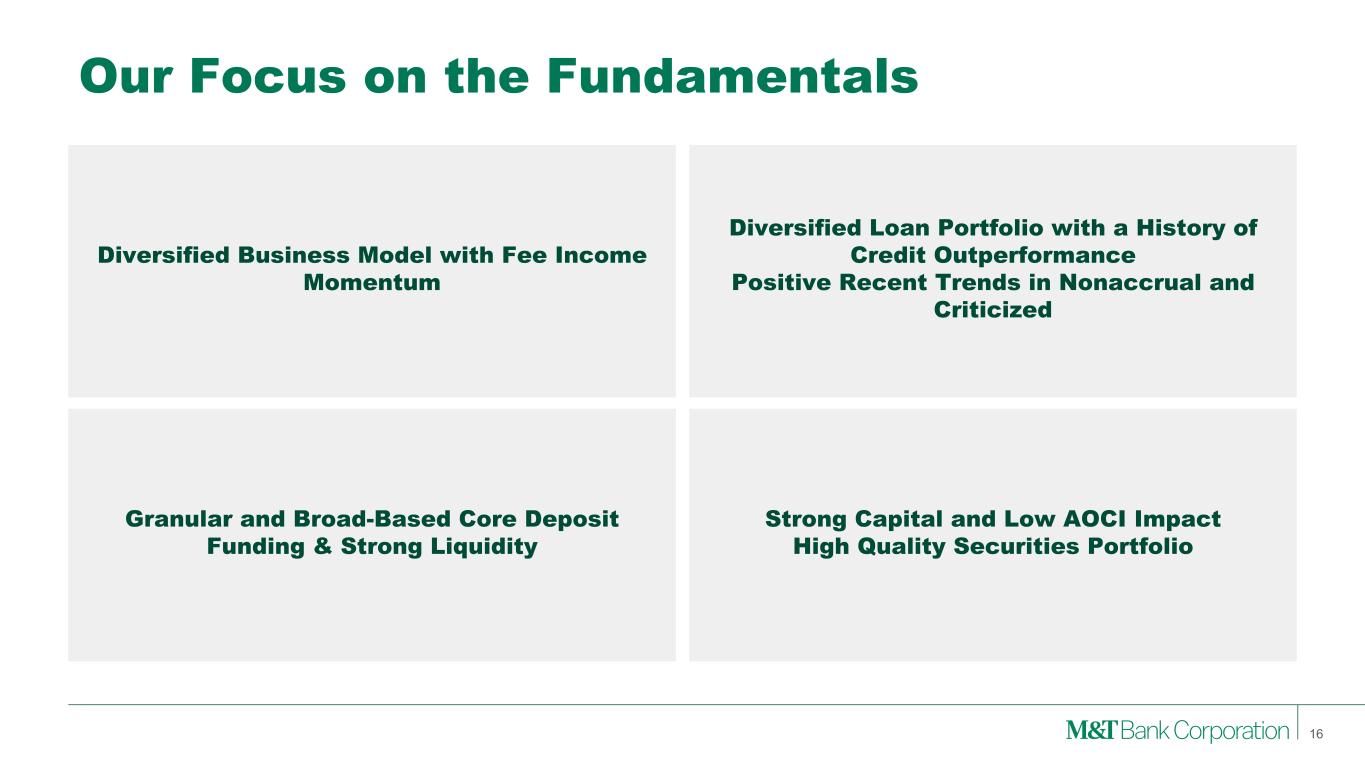 Our Focus on the Fundamentals

Diversified Business Model with Fee Income Momentum

Diversified Loan Portfolio with a History of Credit Outperformance
Positive Recent Trends in Nonaccrual and Criticized

Granular and Broad-Based Core Deposit Funding & Strong Liquidity

Strong Capital and Low AOCI Impact
High Quality Securities Portfolio

M&T Bank Corporation 16